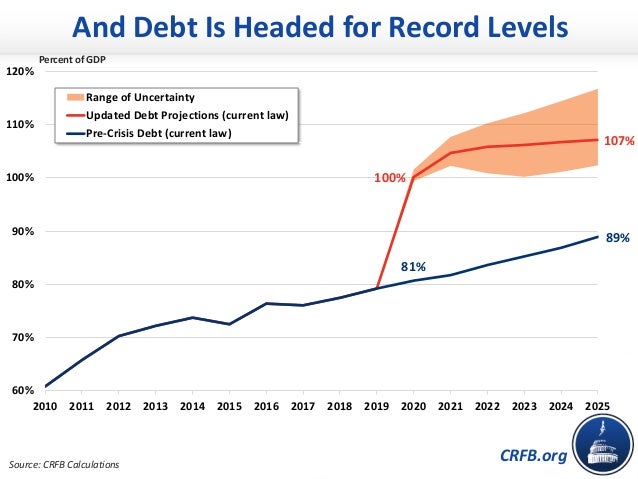 And Debt Is Headed for Record Levels

Percent of GDP

120%
110%
100%
90%
80%
70%
60%

Range of Uncertainty
Updated Debt Projections (current law)
Pre-Crisis Debt (current law)

100%
107%
81%
89%

2010 2011 2012 2013 2014 2015 2016 2017 2018 2019 2020 2021 2022 2023 2024 2025

Source: CRFB Calculations

CRFB.org